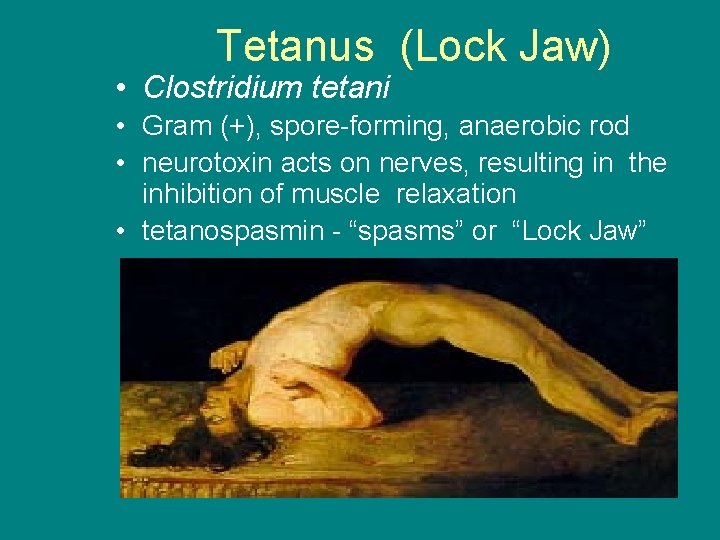 Tetanus (Lock Jaw)

• Clostridium tetani
• Gram (+), spore-forming, anaerobic rod
• neurotoxin acts on nerves, resulting in the inhibition of muscle relaxation
• tetanospasmin - “spasms” or “Lock Jaw”